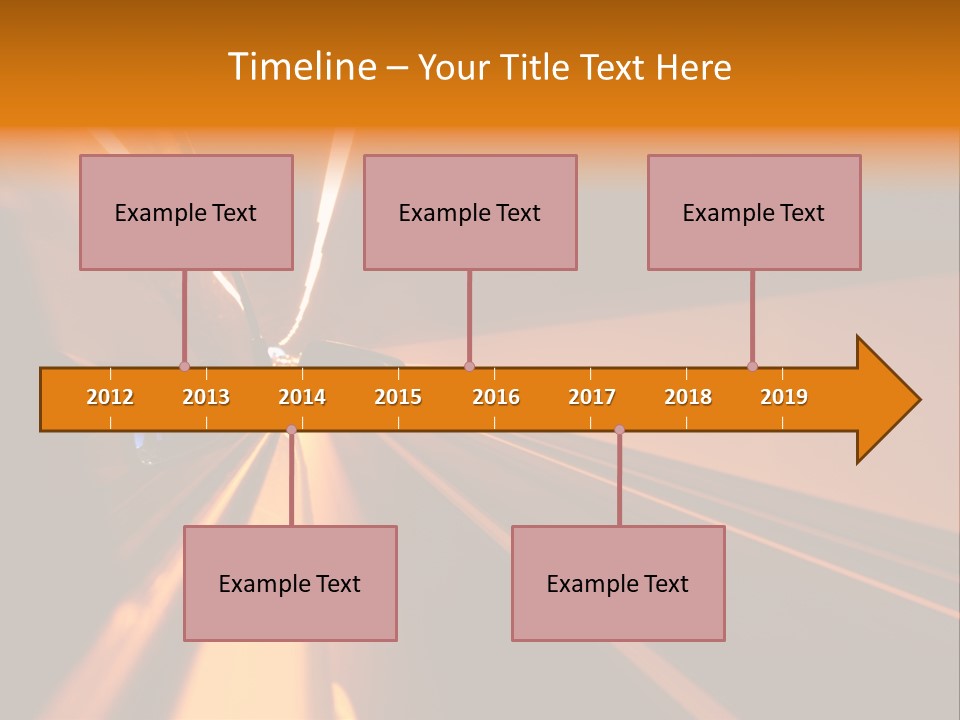 Timeline – Your Title Text Here

Example Text

Example Text

Example Text

2012 2013 2014 2015 2016 2017 2018 2019

Example Text

Example Text